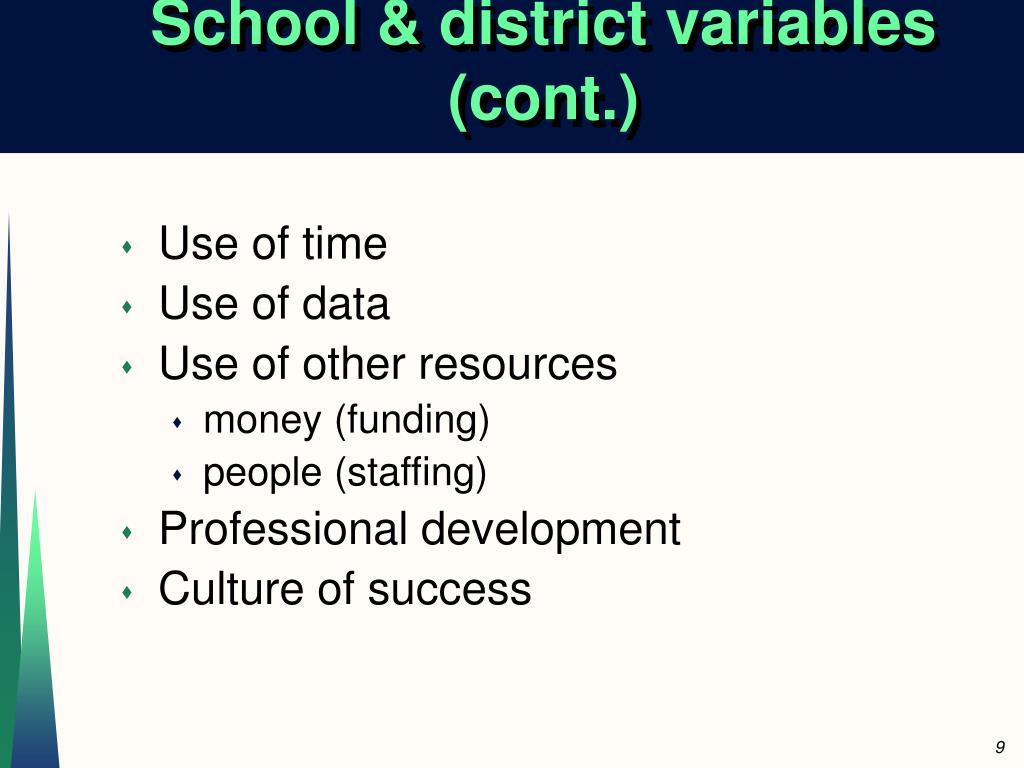 School & district variables (cont.)

- Use of time
- Use of data
- Use of other resources
  - money (funding)
  - people (staffing)
- Professional development
- Culture of success

9